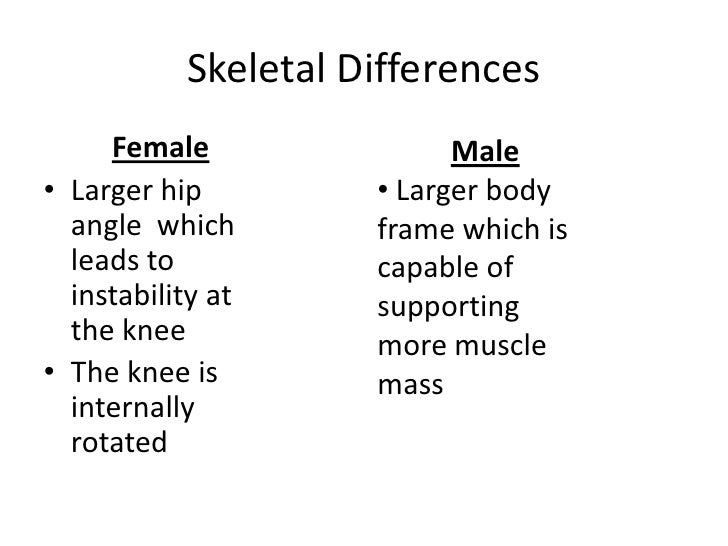 Skeletal Differences

Female

• Larger hip angle which leads to instability at the knee
• The knee is internally rotated

Male

• Larger body frame which is capable of supporting more muscle mass